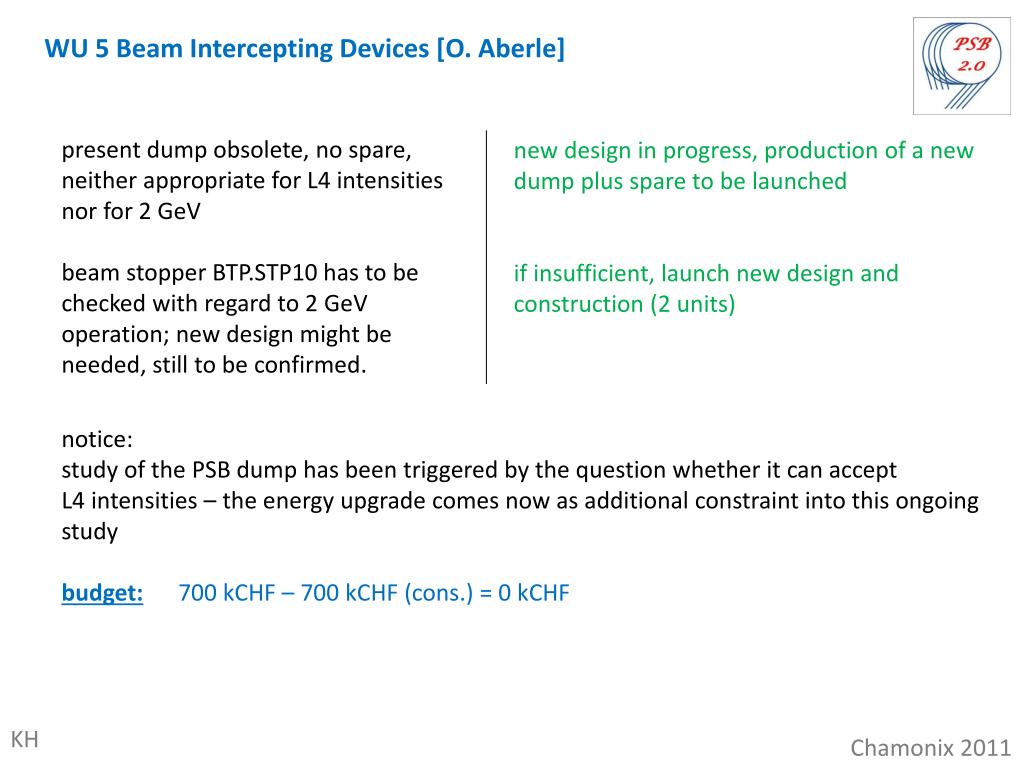 WU 5 Beam Intercepting Devices [O. Aberle]

PSB 2.0

present dump obsolete, no spare, neither appropriate for L4 intensities nor for 2 GeV

beam stopper BTP.STP10 has to be checked with regard to 2 GeV operation; new design might be needed, still to be confirmed.

new design in progress, production of a new dump plus spare to be launched

if insufficient, launch new design and construction (2 units)

notice:
study of the PSB dump has been triggered by the question whether it can accept L4 intensities – the energy upgrade comes now as additional constraint into this ongoing study

budget: 700 kCHF – 700 kCHF (cons.) = 0 kCHF

KH

Chamonix 2011